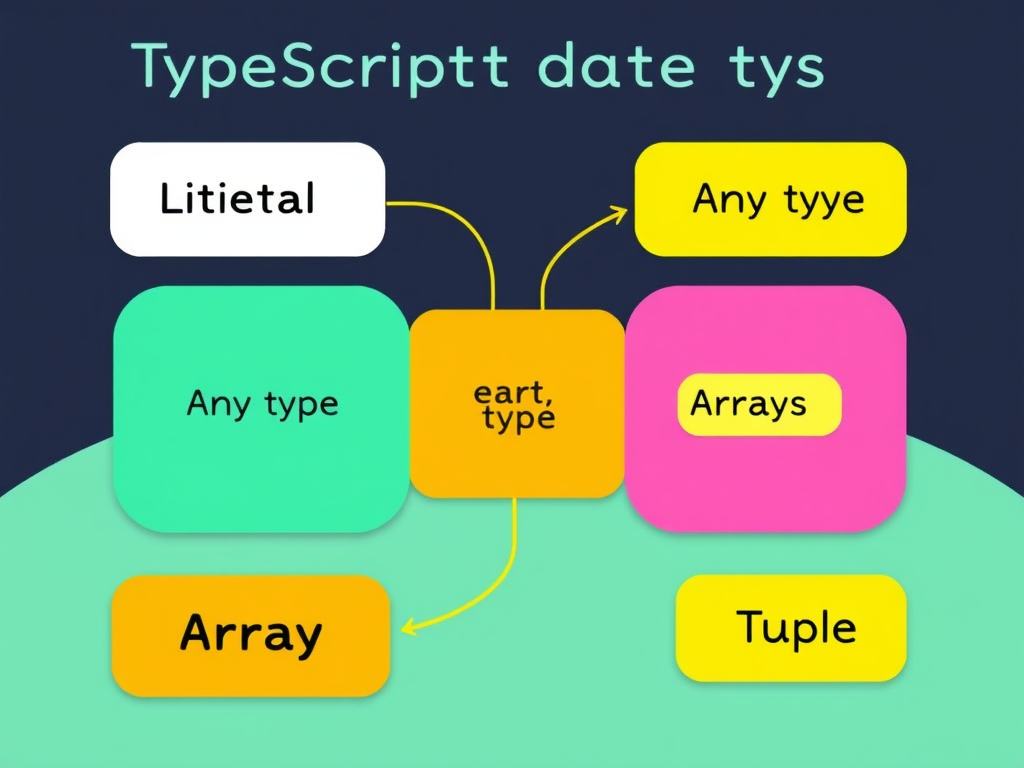 TypeScriptt date tys

Litietal

Any tyye

Any type

eart, type

Arrays

Array

Tuple